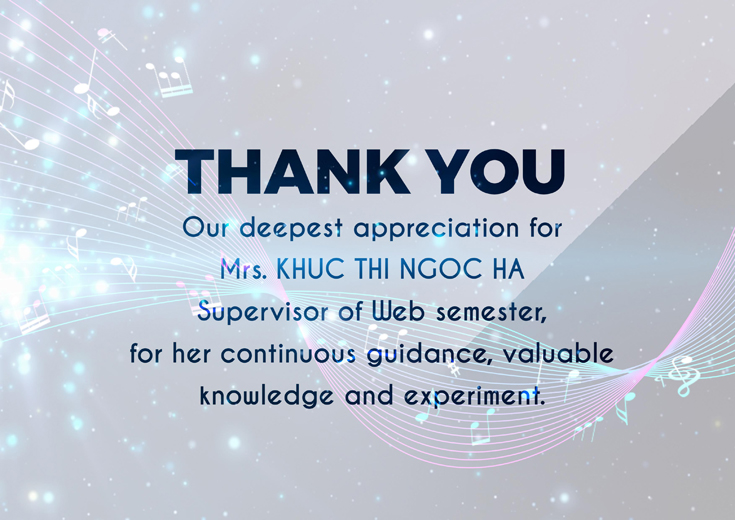 THANK YOU

Our deepest appreciation for Mrs. KHUC THI NGOC HA Supervisor of Web semester, for her continuous guidance, valuable knowledge and experiment.